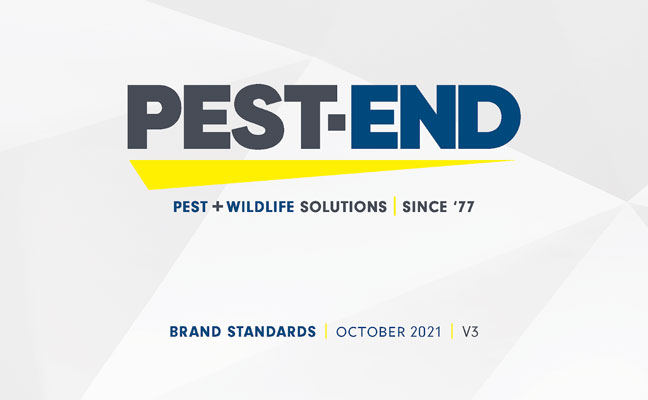 PEST-END

PEST + WILDLIFE SOLUTIONS | SINCE '77

BRAND STANDARDS | OCTOBER 2021 | V3